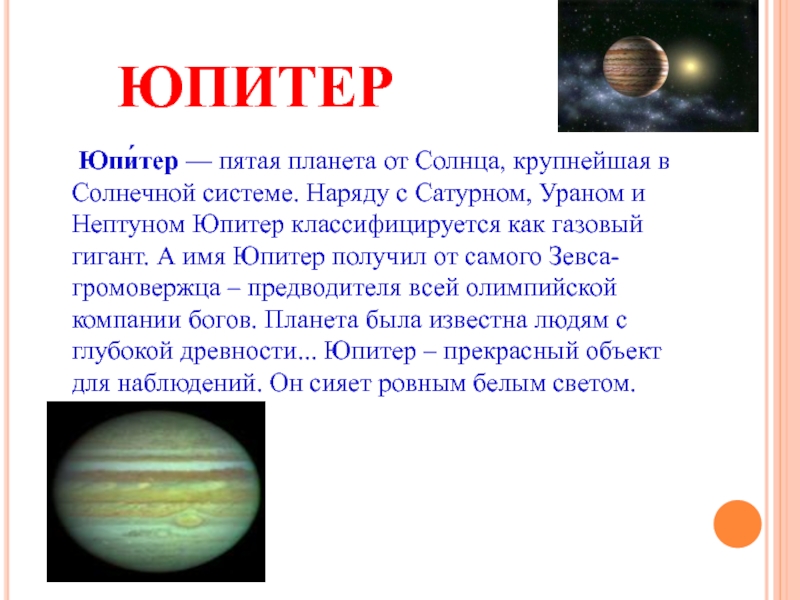 ЮПИТЕР

Юпи́тер — пятая планета от Солнца, крупнейшая в Солнечной системе. Наряду с Сатурном, Ураном и Нептуном Юпитер классифицируется как газовый гигант. А имя Юпитер получил от самого Зевса-громовержца – предводителя всей олимпийской компании богов. Планета была известна людям с глубокой древности... Юпитер – прекрасный объект для наблюдений. Он сияет ровным белым светом.